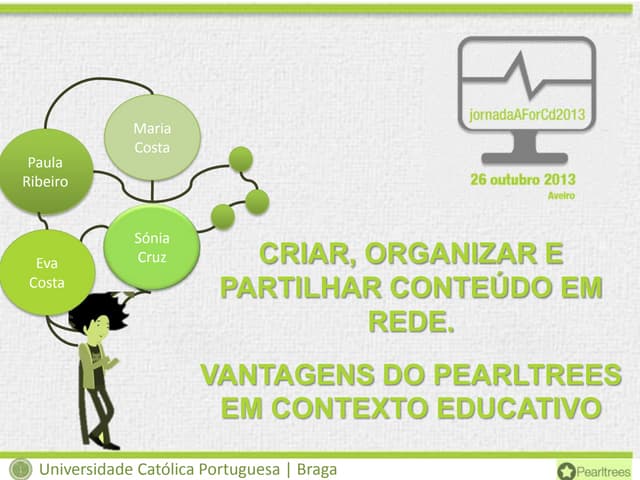 Maria Costa

Paula Ribeiro

Sónia Cruz

Eva Costa

jornadaAForCd2013

26 outubro 2013
Aveiro

CRIAR, ORGANIZAR E PARTILHAR CONTEÚDO EM REDE.

VANTAGENS DO PEARLTREES EM CONTEXTO EDUCATIVO

Universidade Católica Portuguesa | Braga

Pearltrees